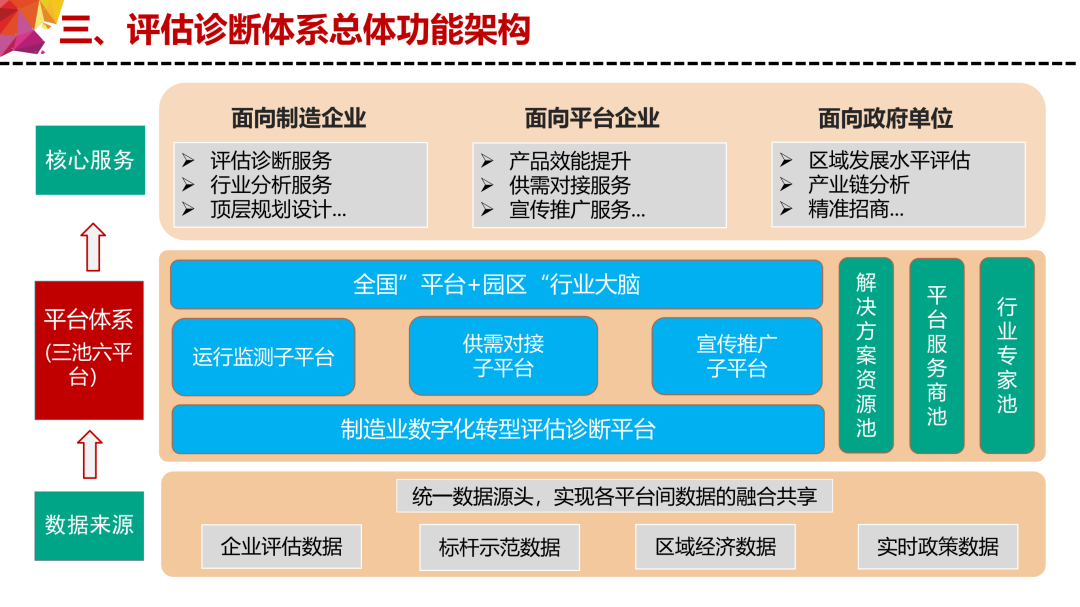 三、评估诊断体系总体功能架构

核心服务

面向制造企业
➢ 评估诊断服务
➢ 行业分析服务
➢ 顶层规划设计...

面向平台企业
➢ 产品效能提升
➢ 供需对接服务
➢ 宣传推广服务...

面向政府单位
➢ 区域发展水平评估
➢ 产业链分析
➢ 精准招商...

平台体系
(三池六平台)

全国”平台+园区“行业大脑

运行监测子平台

供需对接子平台

宣传推广子平台

制造业数字化转型评估诊断平台

解决方案资源池

平台服务商池

行业专家池

数据来源

统一数据源头，实现各平台间数据的融合共享

企业评估数据

标杆示范数据

区域经济数据

实时政策数据